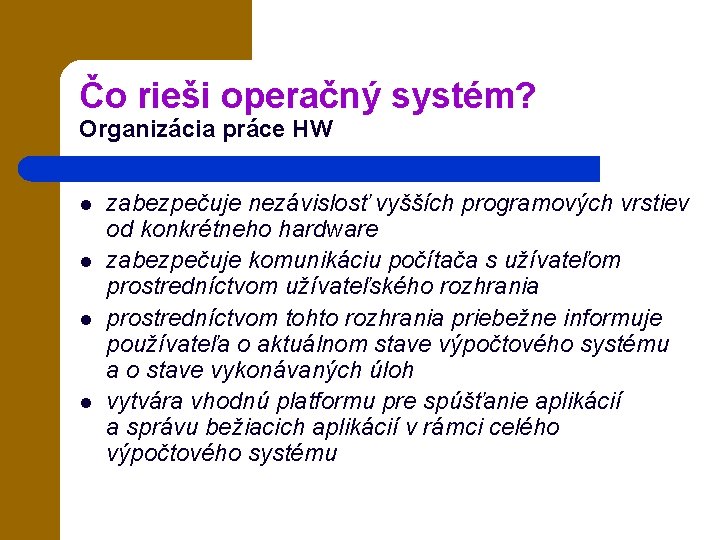 Čo rieši operačný systém?
Organizácia práce HW

- zabezpečuje nezávislosť vyšších programových vrstiev od konkrétneho hardware
- zabezpečuje komunikáciu počítača s užívateľom prostredníctvom užívateľského rozhrania
- prostredníctvom tohto rozhrania priebežne informuje používateľa o aktuálnom stave výpočtového systému a o stave vykonávaných úloh
- vytvára vhodnú platformu pre spúšťanie aplikácií a správu bežiacich aplikácií v rámci celého výpočtového systému